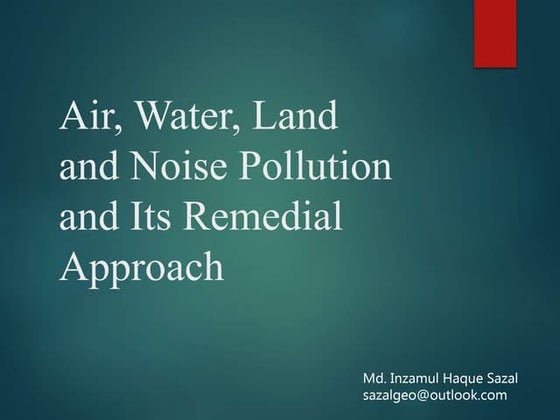 Air, Water, Land and Noise Pollution and Its Remedial Approach

Md. Inzamul Haque Sazal
sazalgeo@outlook.com